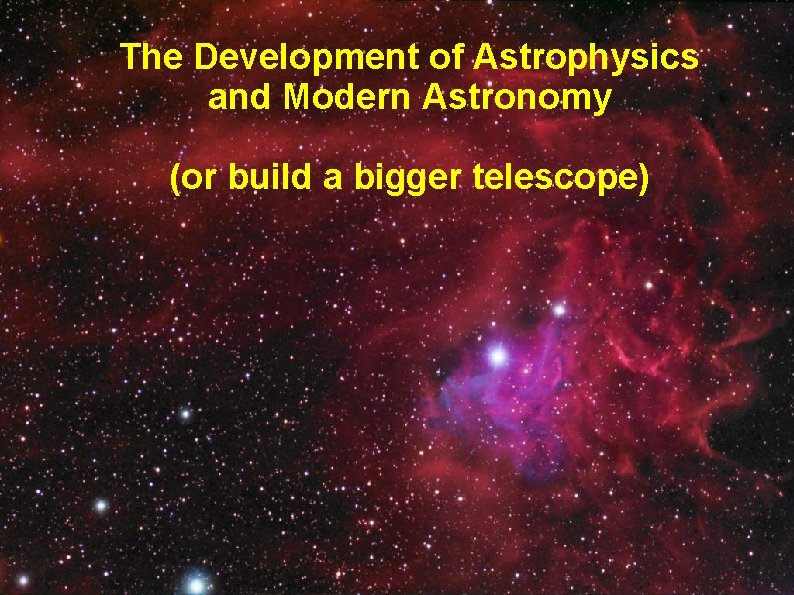 The Development of Astrophysics and Modern Astronomy

(or build a bigger telescope)